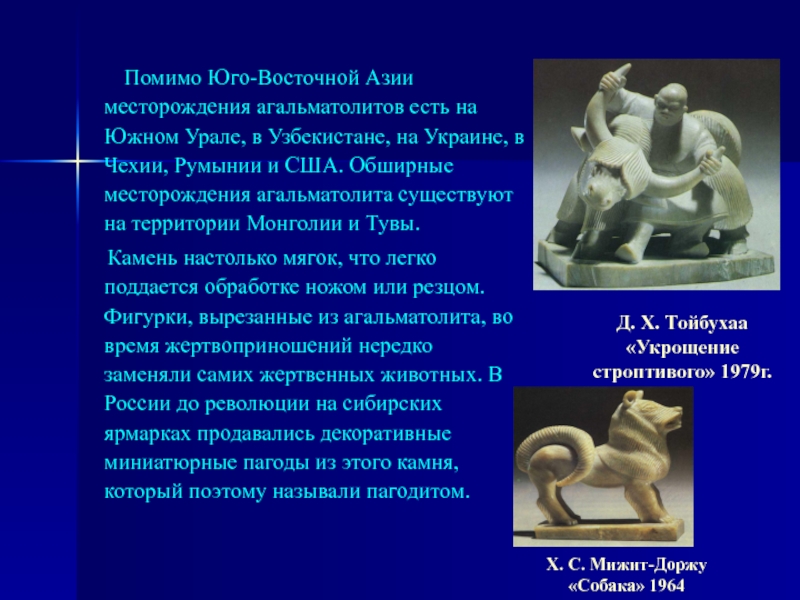 Помимо Юго-Восточной Азии месторождения агальматолитов есть на Южном Урале, в Узбекистане, на Украине, в Чехии, Румынии и США. Обширные месторождения агальматолита существуют на территории Монголии и Тувы.

Камень настолько мягок, что легко поддается обработке ножом или резцом. Фигурки, вырезанные из агальматолита, во время жертвоприношений нередко заменяли самих жертвенных животных. В России до революции на сибирских ярмарках продавались декоративные миниатюрные пагоды из этого камня, который поэтому называли пагодитом.

Д. Х. Тойбухаа «Укрощение строптивого» 1979г.

Х. С. Мижит-Доржу «Собака» 1964